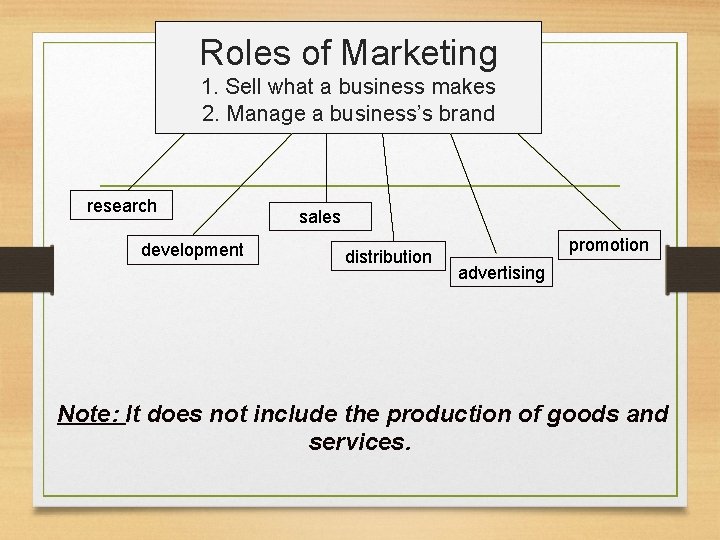 Roles of Marketing
1. Sell what a business makes
2. Manage a business's brand

research

development

sales

distribution

advertising

promotion

Note: It does not include the production of goods and services.